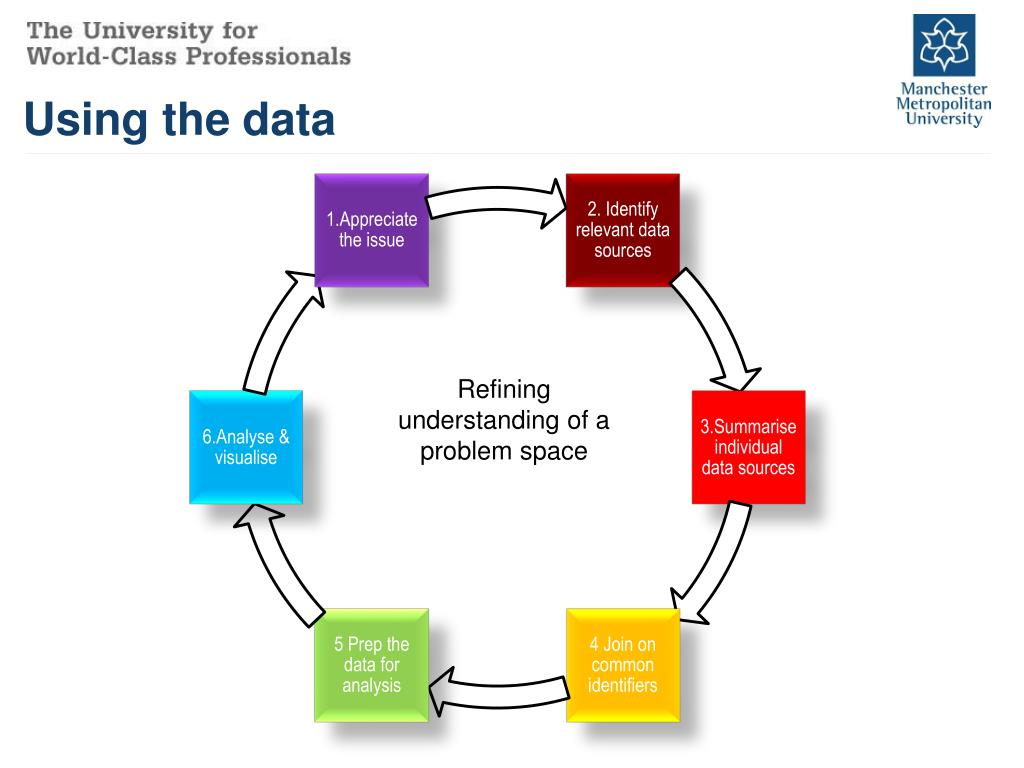 The University for
World-Class Professionals

Manchester Metropolitan University

Using the data

1.Appreciate the issue

2. Identify relevant data sources

3.Summarise individual data sources

4 Join on common identifiers

5 Prep the data for analysis

6.Analyse & visualise

Refining understanding of a problem space